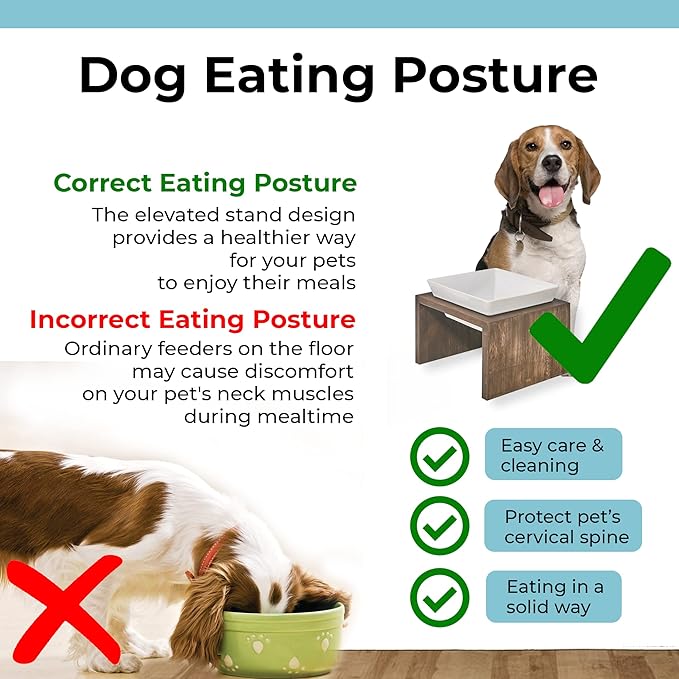 Dog Eating Posture

Correct Eating Posture
The elevated stand design provides a healthier way for your pets to enjoy their meals

Incorrect Eating Posture
Ordinary feeders on the floor may cause discomfort on your pet's neck muscles during mealtime

Easy care & cleaning

Protect pet's cervical spine

Eating in a solid way